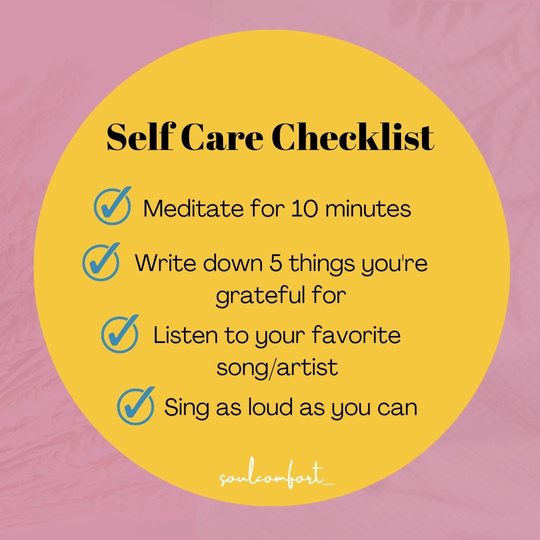 Self Care Checklist

Meditate for 10 minutes

Write down 5 things you're grateful for

Listen to your favorite song/artist

Sing as loud as you can

soulcomfort_